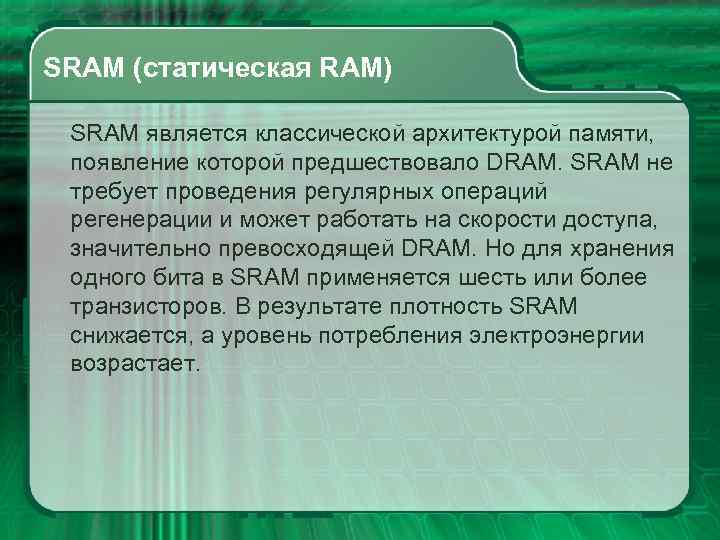 SRAM (статическая RAM)

SRAM является классической архитектурой памяти, появление которой предшествовало DRAM. SRAM не требует проведения регулярных операций регенерации и может работать на скорости доступа, значительно превосходящей DRAM. Но для хранения одного бита в SRAM применяется шесть или более транзисторов. В результате плотность SRAM снижается, а уровень потребления электроэнергии возрастает.